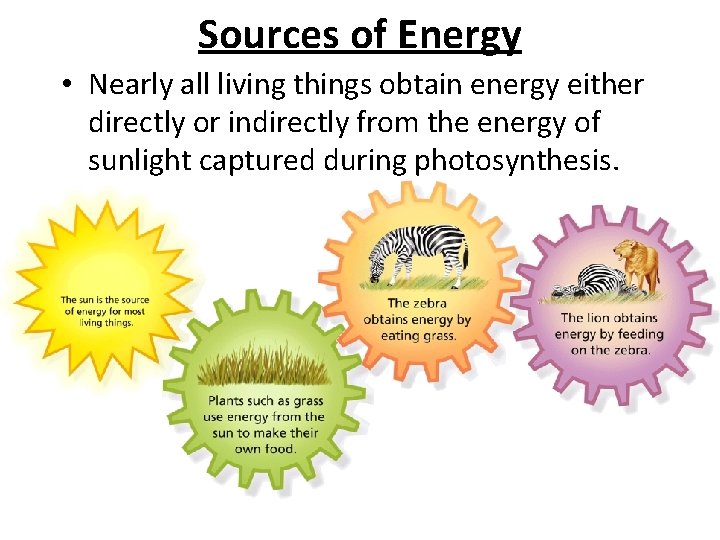 Sources of Energy

• Nearly all living things obtain energy either directly or indirectly from the energy of sunlight captured during photosynthesis.

The sun is the source of energy for most living things.

Plants such as grass use energy from the sun to make their own food.

The zebra obtains energy by eating grass.

The lion obtains energy by feeding on the zebra.